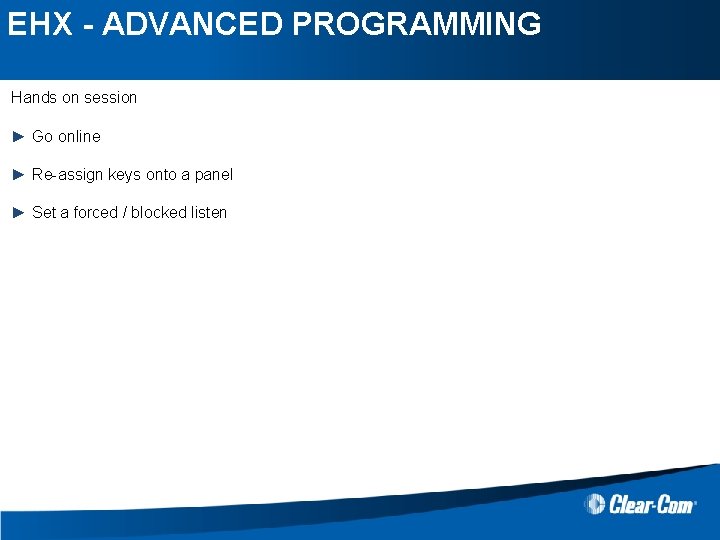 EHX - ADVANCED PROGRAMMING

Hands on session

► Go online

► Re-assign keys onto a panel

► Set a forced / blocked listen

Clear-Com